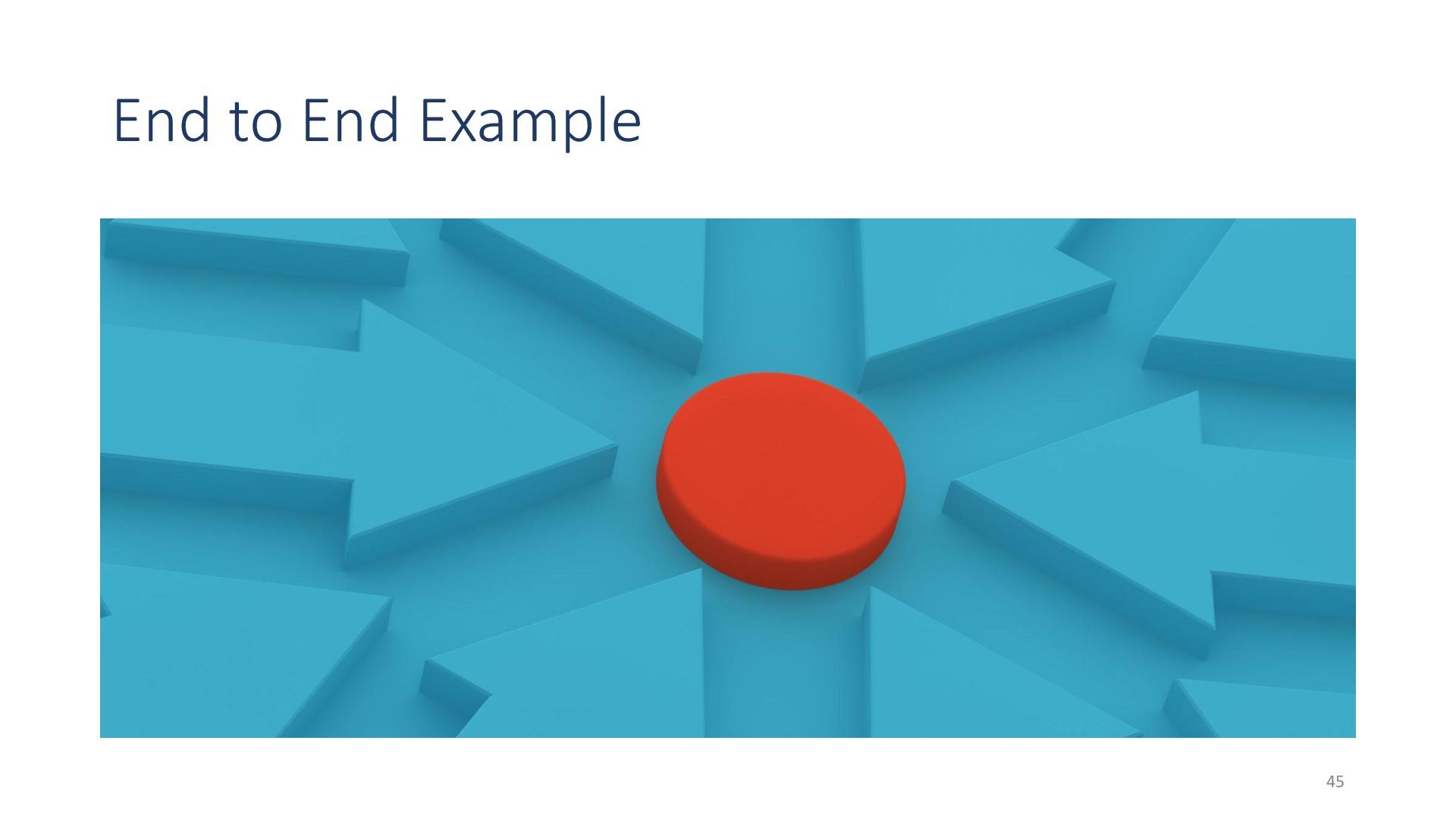 End to End Example

45